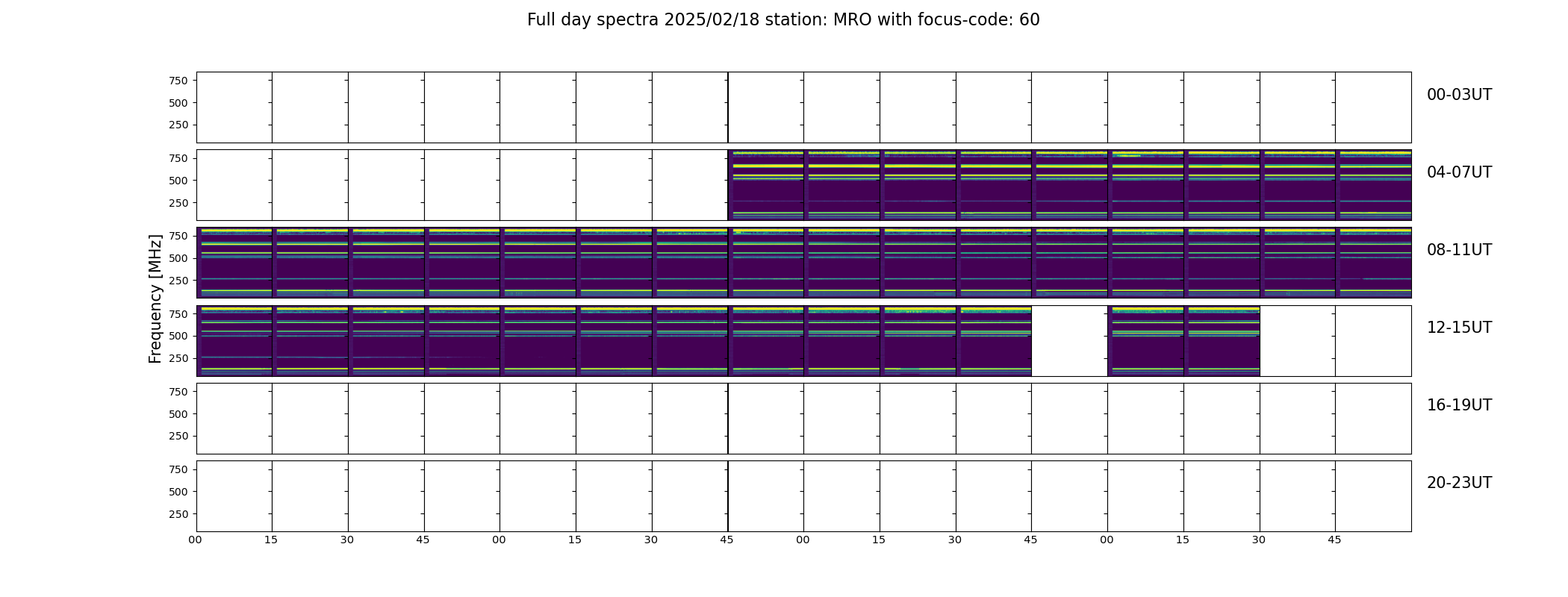 Full day spectra 2025/02/18 station: MRO with focus-code: 60

Frequency [MHz]

750
500
250
00-03UT

750
500
250
04-07UT

750
500
250
08-11UT

750
500
250
12-15UT

750
500
250
16-19UT

750
500
250
20-23UT

00 15 30 45 00 15 30 45 00 15 30 45 00 15 30 45